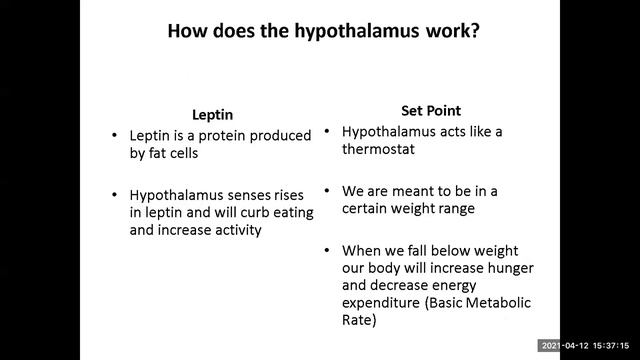 How does the hypothalamus work?

Leptin

• Leptin is a protein produced by fat cells

• Hypothalamus senses rises in leptin and will curb eating and increase activity

Set Point

• Hypothalamus acts like a thermostat

• We are meant to be in a certain weight range

• When we fall below weight our body will increase hunger and decrease energy expenditure (Basic Metabolic Rate)

2021-04-12 15:37:15